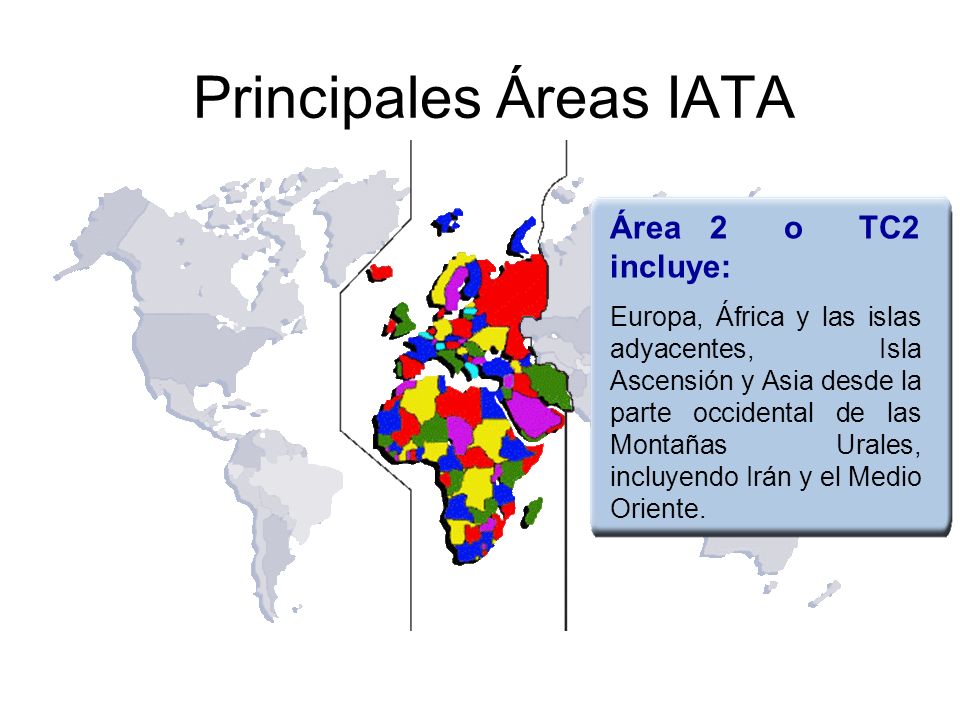 Principales Áreas IATA

Área 2 o TC2 incluye:

Europa, África y las islas adyacentes, Isla Ascensión y Asia desde la parte occidental de las Montañas Urales, incluyendo Irán y el Medio Oriente.